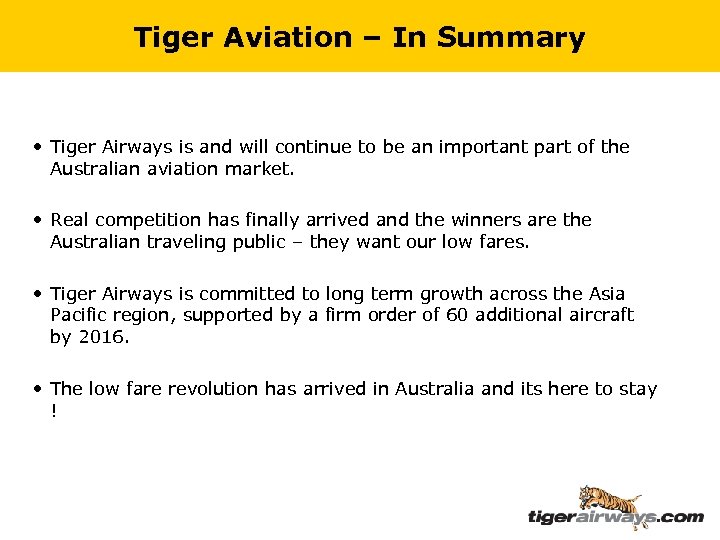 Tiger Aviation – In Summary

• Tiger Airways is and will continue to be an important part of the Australian aviation market.

• Real competition has finally arrived and the winners are the Australian traveling public – they want our low fares.

• Tiger Airways is committed to long term growth across the Asia Pacific region, supported by a firm order of 60 additional aircraft by 2016.

• The low fare revolution has arrived in Australia and its here to stay !

tigerairways.com